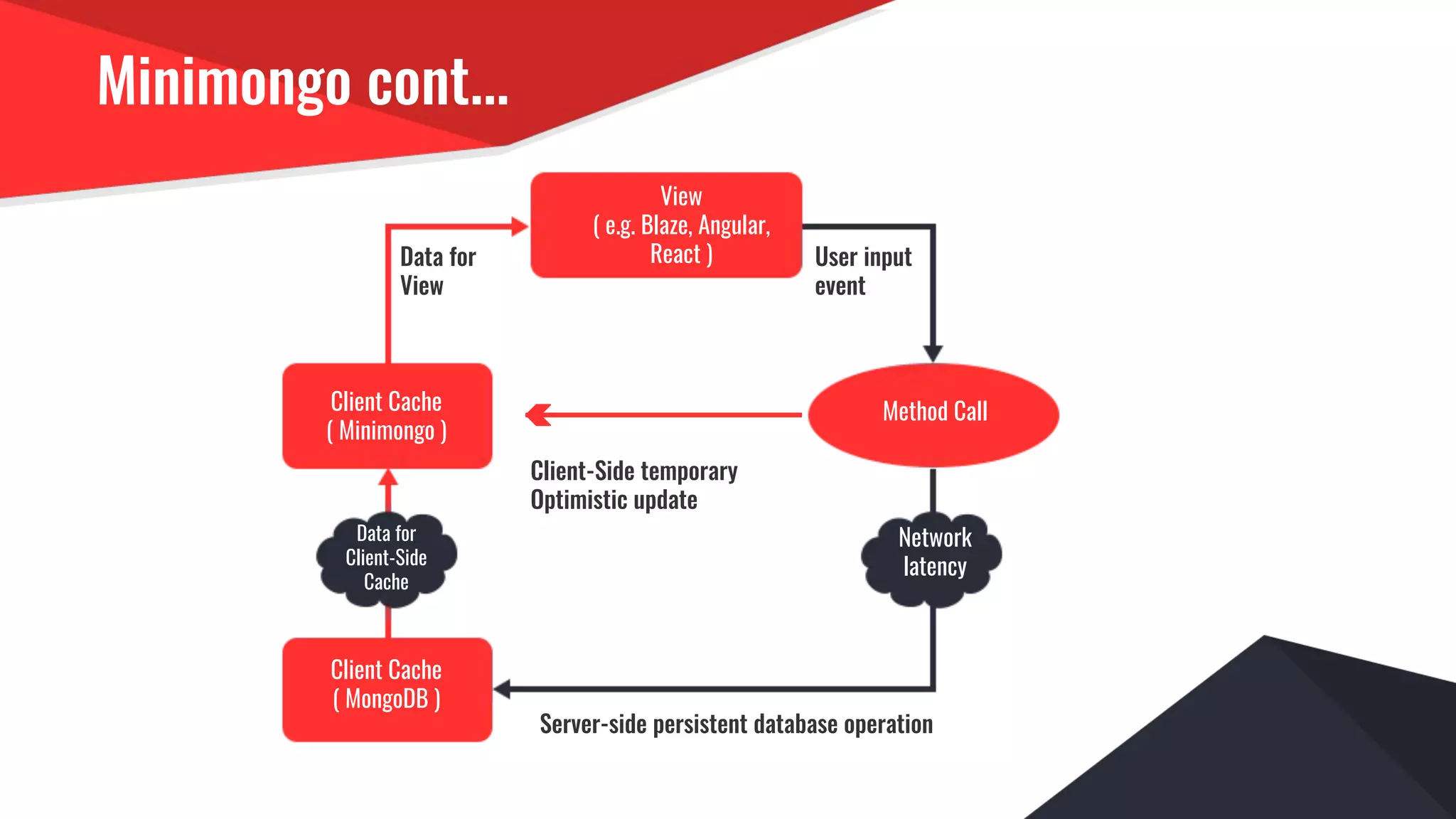 Minimongo cont...

View
( e.g. Blaze, Angular, React )

Data for View

User input event

Client Cache
( Minimongo )

Method Call

Client-Side temporary
Optimistic update

Data for Client-Side Cache

Network latency

Client Cache
( MongoDB )

Server-side persistent database operation